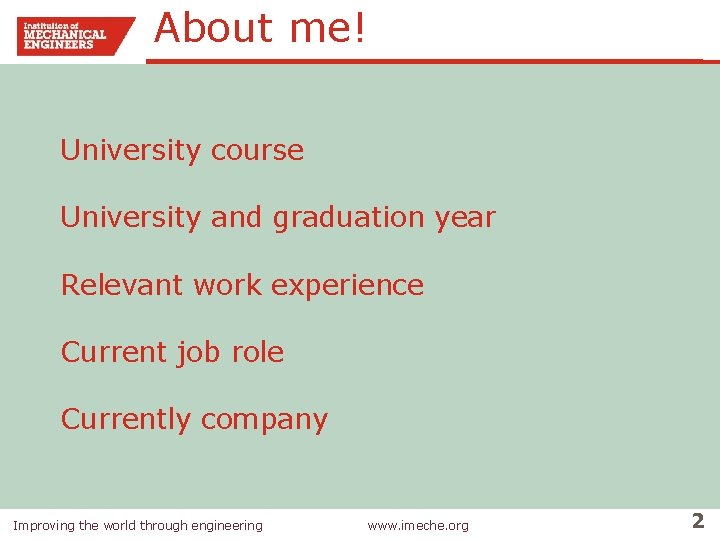 Institution of
MECHANICAL
ENGINEERS

About me!

University course

University and graduation year

Relevant work experience

Current job role

Currently company

Improving the world through engineering

www.imeche.org

2